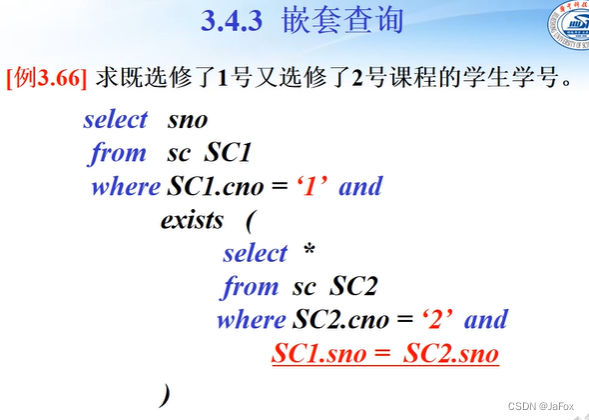 3.4.3 嵌套查询

[例3.66] 求既选修了1号又选修了2号课程的学生学号。

select sno
from sc SC1
where SC1.cno = ‘1’ and
exists (
select *
from sc SC2
where SC2.cno = ‘2’ and
SC1.sno = SC2.sno
)

CSDN @JaFox